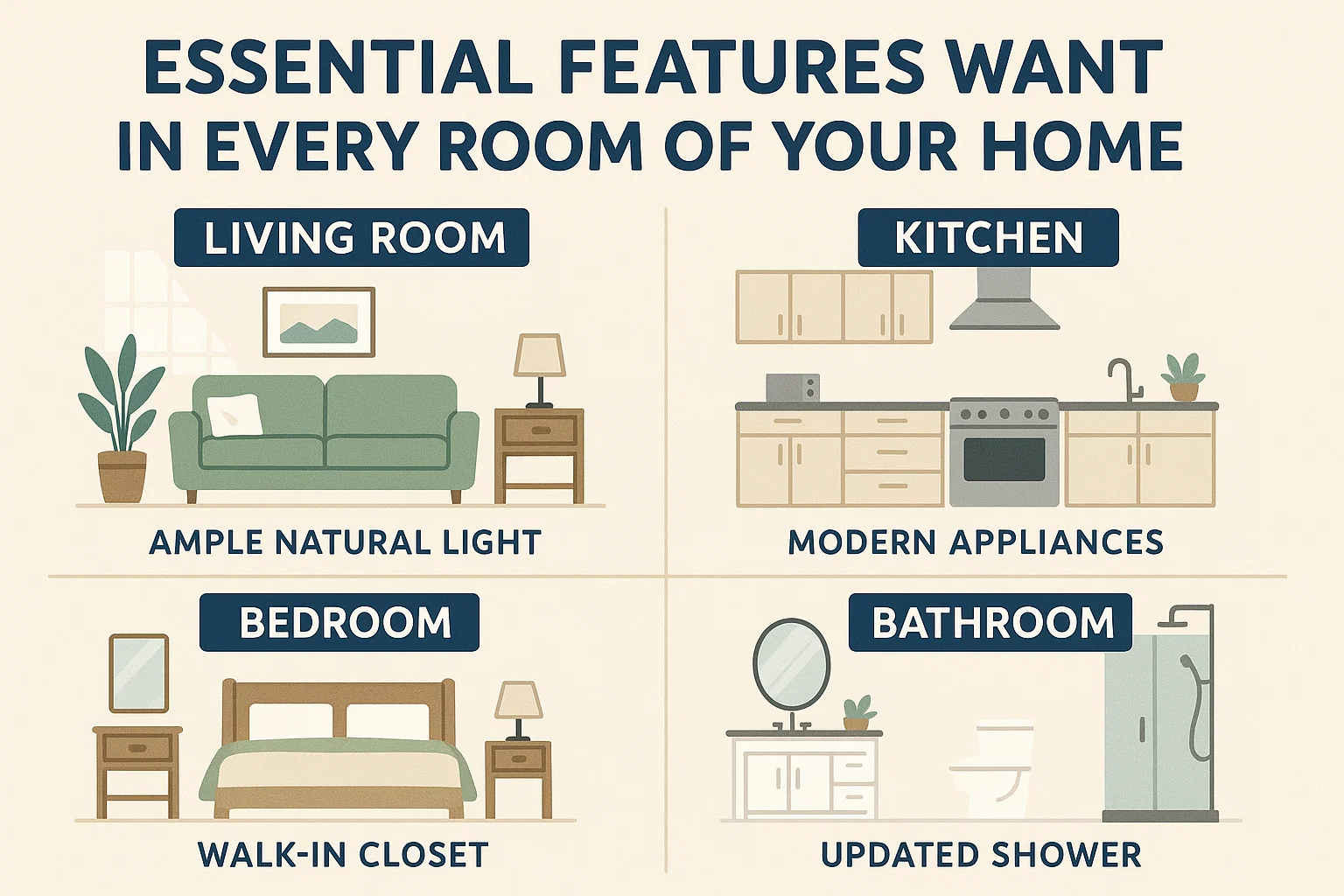 ESSENTIAL FEATURES WANT IN EVERY ROOM OF YOUR HOME

LIVING ROOM

AMPLE NATURAL LIGHT

KITCHEN

MODERN APPLIANCES

BEDROOM

WALK-IN CLOSET

BATHROOM

UPDATED SHOWER